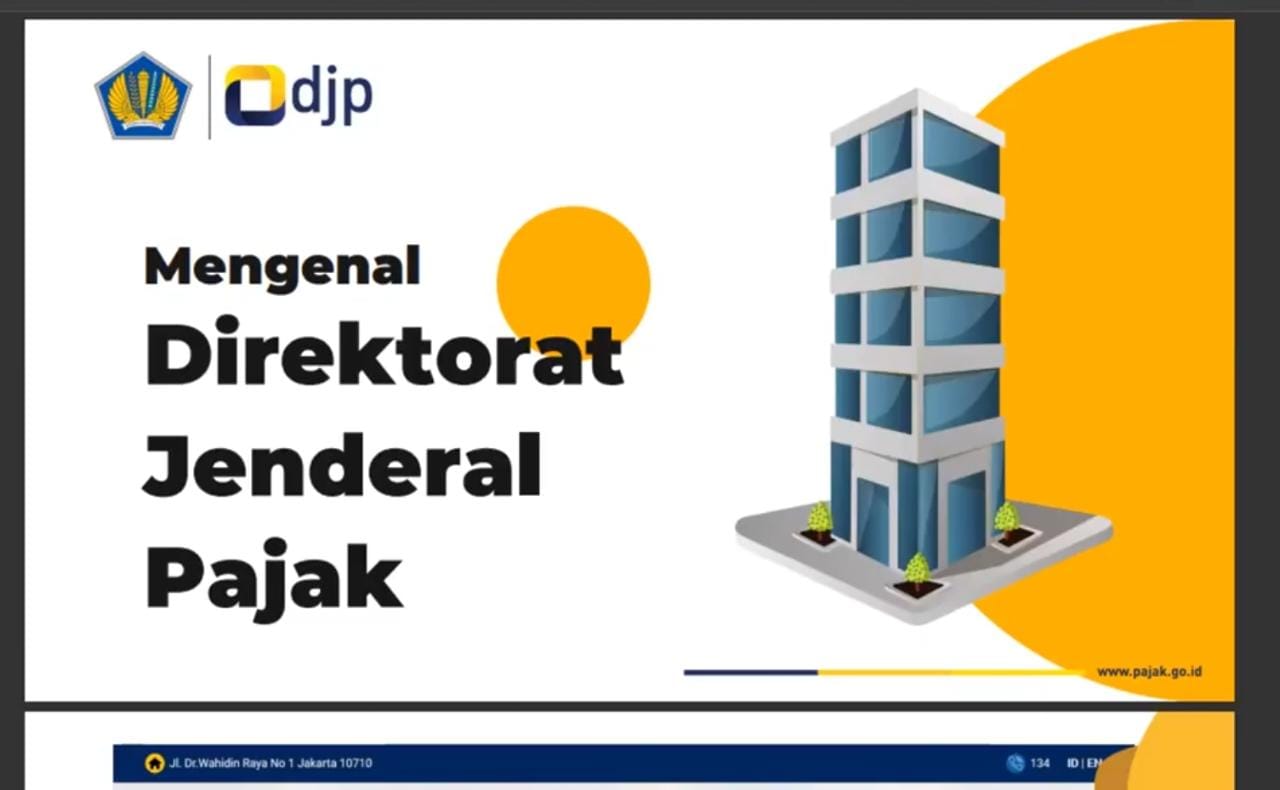 djp

Mengenal
Direktorat
Jenderal
Pajak

www.pajak.go.id

Jl. Dr.Wahidin Raya No 1 Jakarta 10710

134 ID | EN